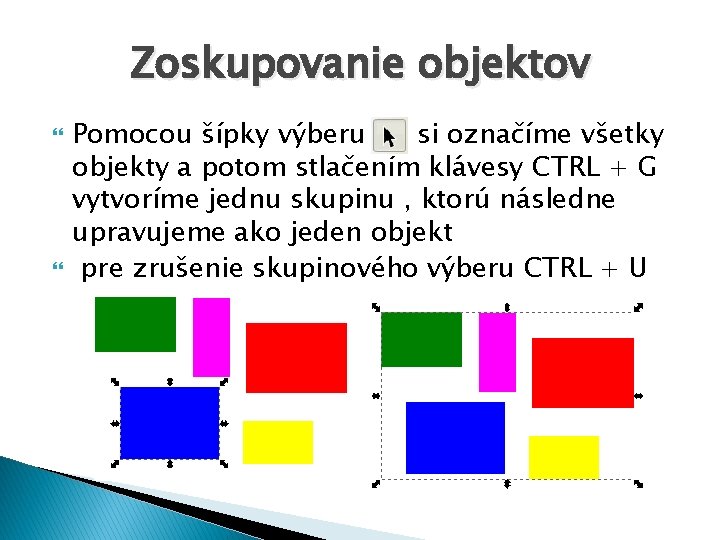 Zoskupovanie objektov

Pomocou šípky výberu si označíme všetky objekty a potom stlačením klávesy CTRL + G vytvoríme jednu skupinu , ktorú následne upravujeme ako jeden objekt

pre zrušenie skupinového výberu CTRL + U